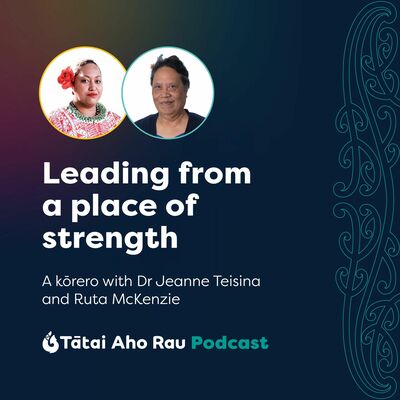 Leading from a place of strength

A kōrero with Dr Jeanne Teisina and Ruta McKenzie

Tātai Aho Rau Podcast